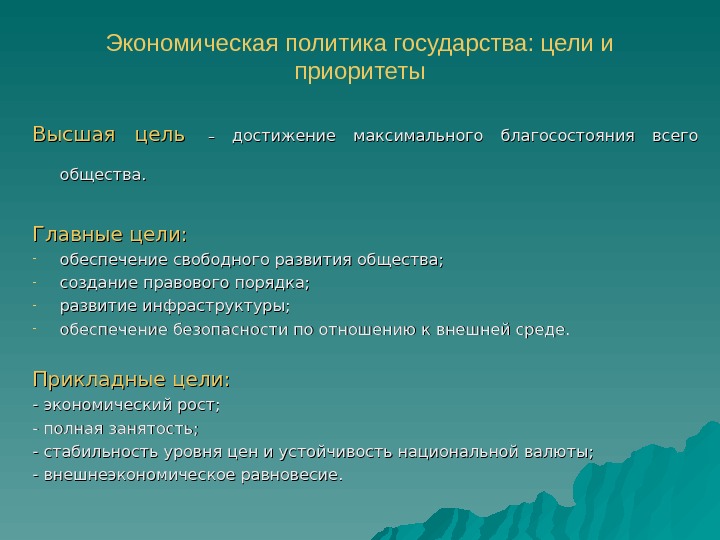 Экономическая политика государства: цели и приоритеты

Высшая цель – достижение максимального благосостояния всего общества.

Главные цели:
- обеспечение свободного развития общества;
- создание правового порядка;
- развитие инфраструктуры;
- обеспечение безопасности по отношению к внешней среде.

Прикладные цели:
- экономический рост;
- полная занятость;
- стабильность уровня цен и устойчивость национальной валюты;
- внешнеэкономическое равновесие.